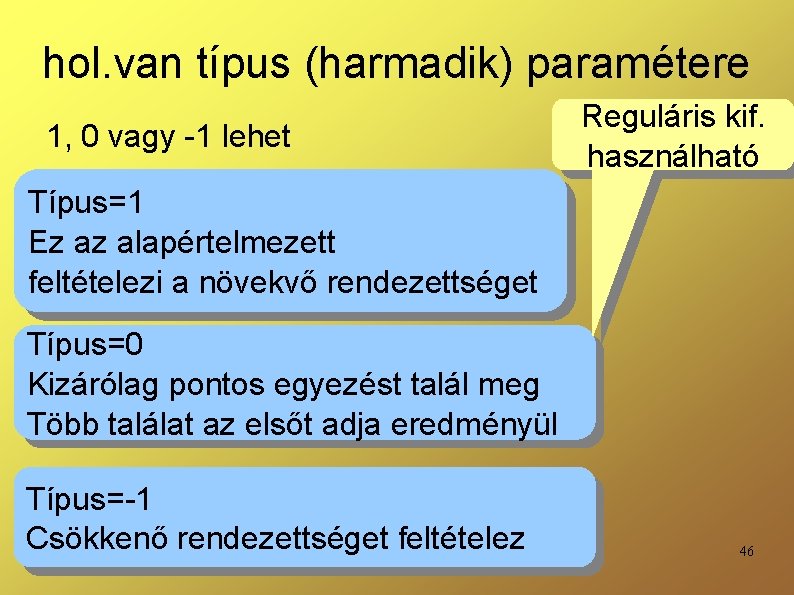 hol.van típus (harmadik) paramétere

1, 0 vagy -1 lehet

Reguláris kif. használható

Típus=1
Ez az alapértelmezett
feltételezi a növekvő rendezettséget

Típus=0
Kizárólag pontos egyezést talál meg
Több találat az elsőt adja eredményül

Típus=-1
Csökkenő rendezettséget feltételez

46